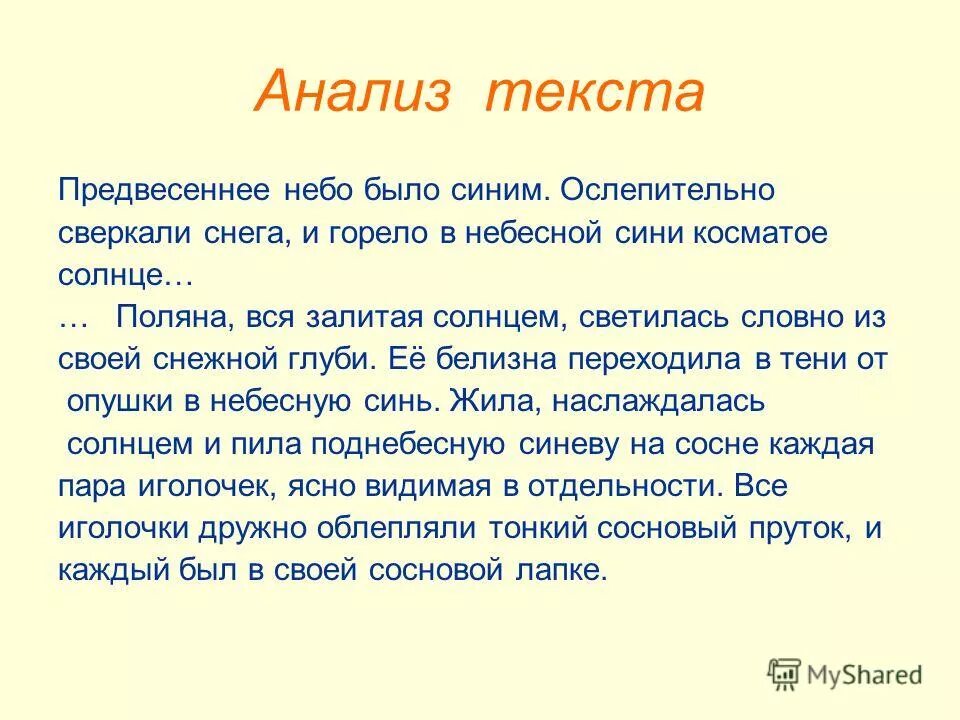 Анализ текста

Предвесеннее небо было синим. Ослепительно сверкали снега, и горело в небесной сини косматое солнце…

… Поляна, вся залитая солнцем, светилась словно из своей снежной глуби. Её белизна переходила в тени от опушки в небесную синь. Жила, наслаждалась солнцем и пила поднебесную синеву на сосне каждая пара иголочек, ясно видимая в отдельности. Все иголочки дружно облепляли тонкий сосновый пруток, и каждый был в своей сосновой лапке.

MyShared